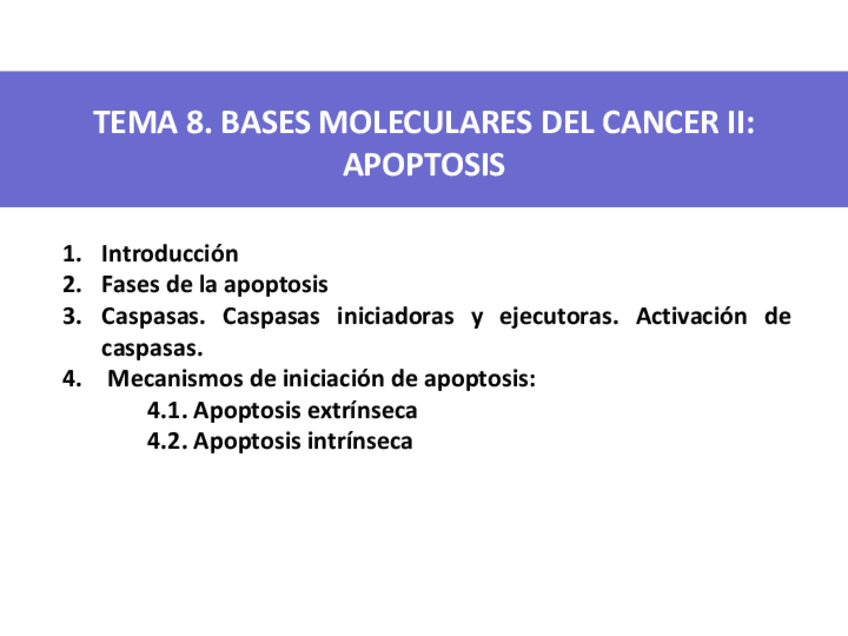 TEMA 8. BASES MOLECULARES DEL CANCER II: APOPTOSIS

1. Introducción
2. Fases de la apoptosis
3. Caspasas. Caspasas iniciadoras y ejecutoras. Activación de caspasas.
4. Mecanismos de iniciación de apoptosis:
4.1. Apoptosis extrínseca
4.2. Apoptosis intrínseca